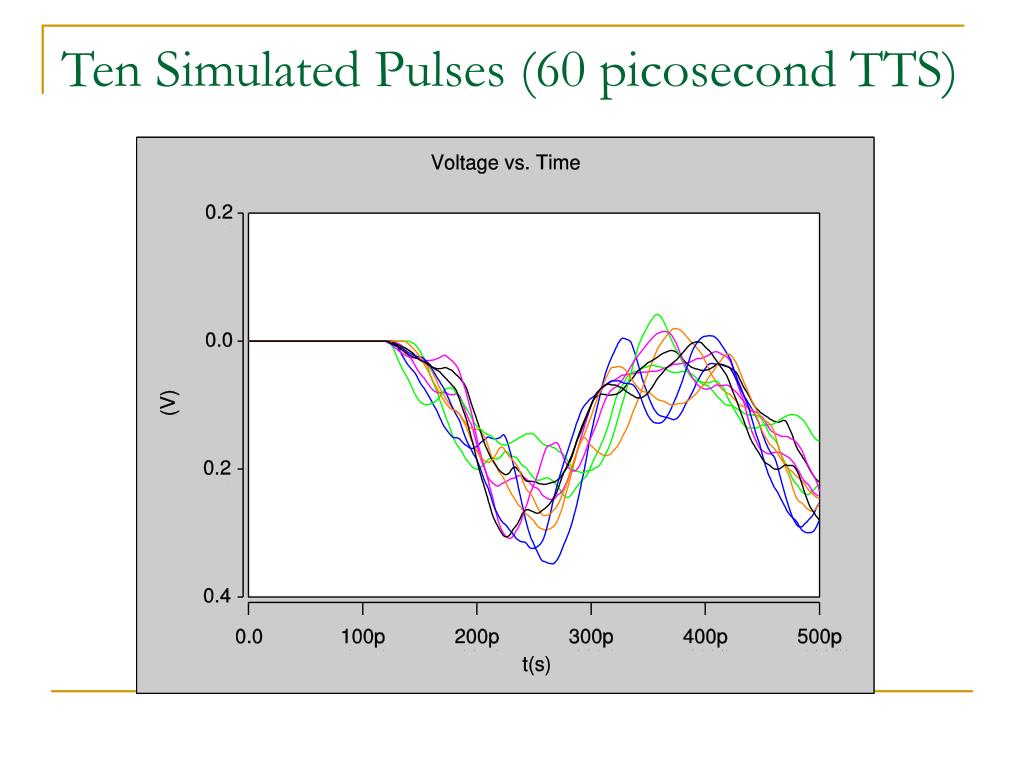 Ten Simulated Pulses (60 picosecond TTS)

Voltage vs. Time

0.2
0.0
0.2
0.4

(V)

0.0
100p
200p
300p
400p
500p

t(s)